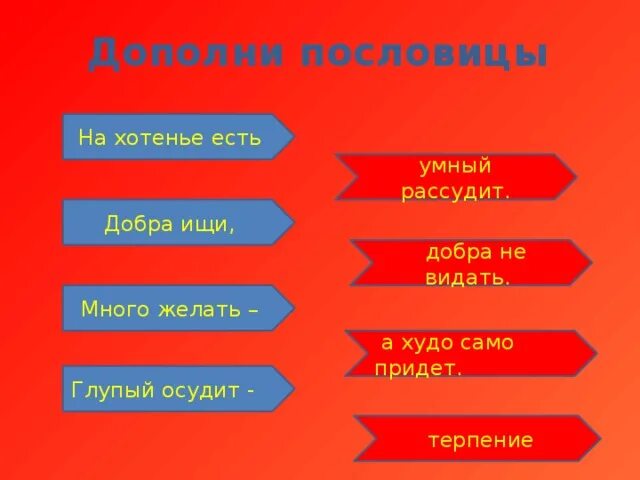 Дополни пословицы

На хотенье есть

Добра ищи,

Много желать –

Глупый осудит -

умный рассудит.

добра не видать.

а худо само придет.

терпение